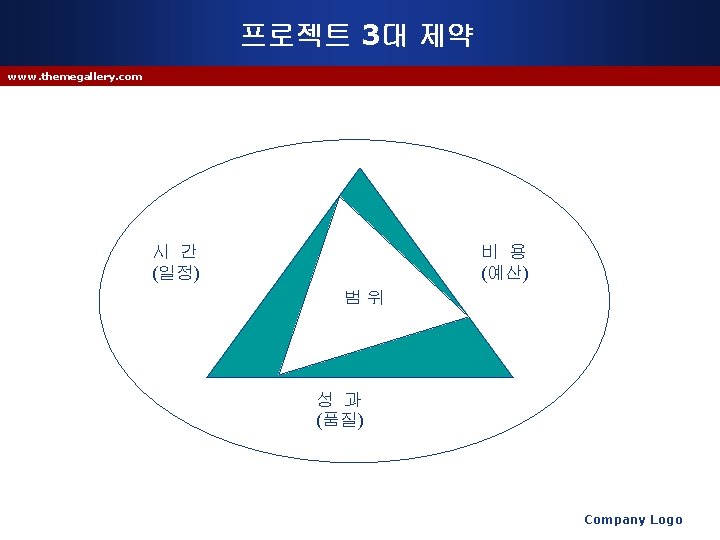 프로젝트 3대 제약

www.themegallery.com

시 간
(일정)

비 용
(예산)

범 위

성 과
(품질)

Company Logo